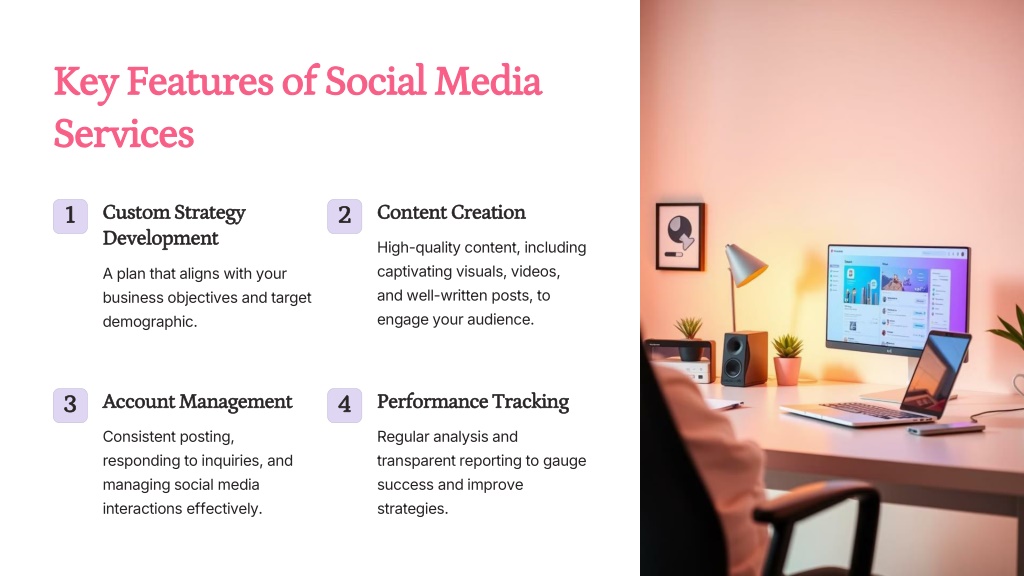 Key Features of Social Media Services

1 Custom Strategy Development

A plan that aligns with your business objectives and target demographic.

2 Content Creation

High-quality content, including captivating visuals, videos, and well-written posts, to engage your audience.

3 Account Management

Consistent posting, responding to inquiries, and managing social media interactions effectively.

4 Performance Tracking

Regular analysis and transparent reporting to gauge success and improve strategies.